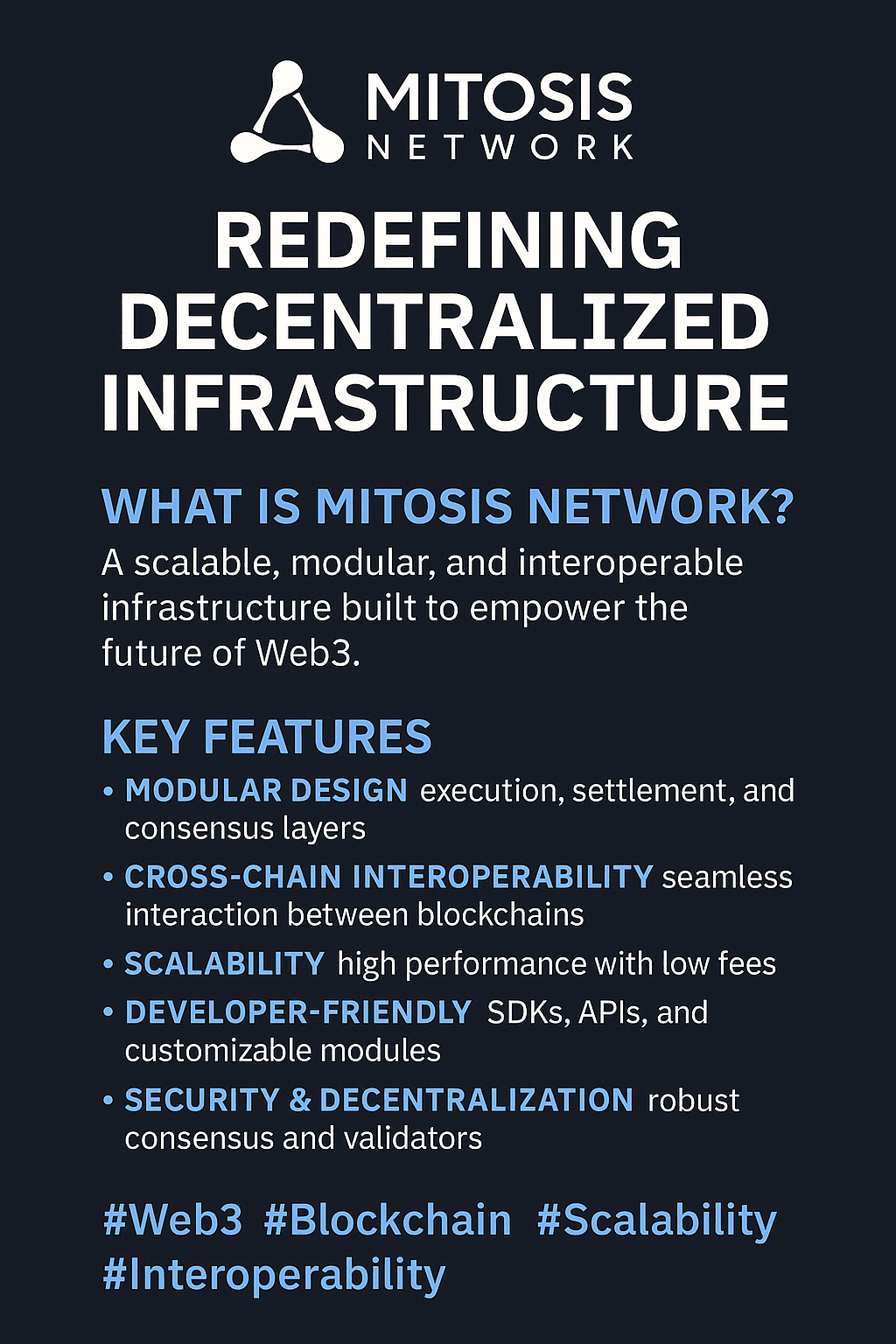 MITOSIS
NETWORK

REDEFINING DECENTRALIZED INFRASTRUCTURE

WHAT IS MITOSIS NETWORK?

A scalable, modular, and interoperable infrastructure built to empower the future of Web3.

KEY FEATURES

• MODULAR DESIGN execution, settlement, and consensus layers

• CROSS-CHAIN INTEROPERABILITY seamless interaction between blockchains

• SCALABILITY high performance with low fees

• DEVELOPER-FRIENDLY SDKs, APIs, and customizable modules

• SECURITY & DECENTRALIZATION robust consensus and validators

#Web3 #Blockchain #Scalability #Interoperability